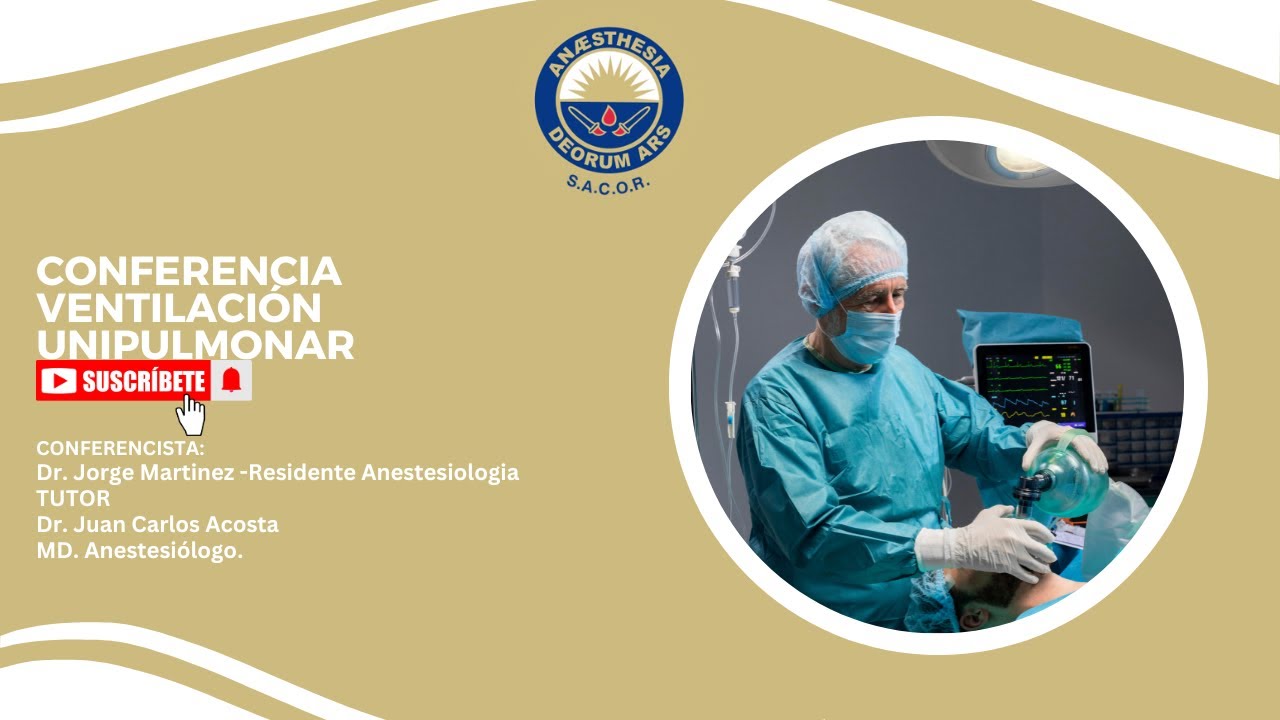 ANÆSTHESIA
DEORUM ARS
S.A.C.O.R.

CONFERENCIA
VENTILACIÓN
UNIPULMONAR

SUSCRÍBETE

CONFERENCISTA:
Dr. Jorge Martinez -Residente Anestesiologia
TUTOR
Dr. Juan Carlos Acosta
MD. Anestesiólogo.